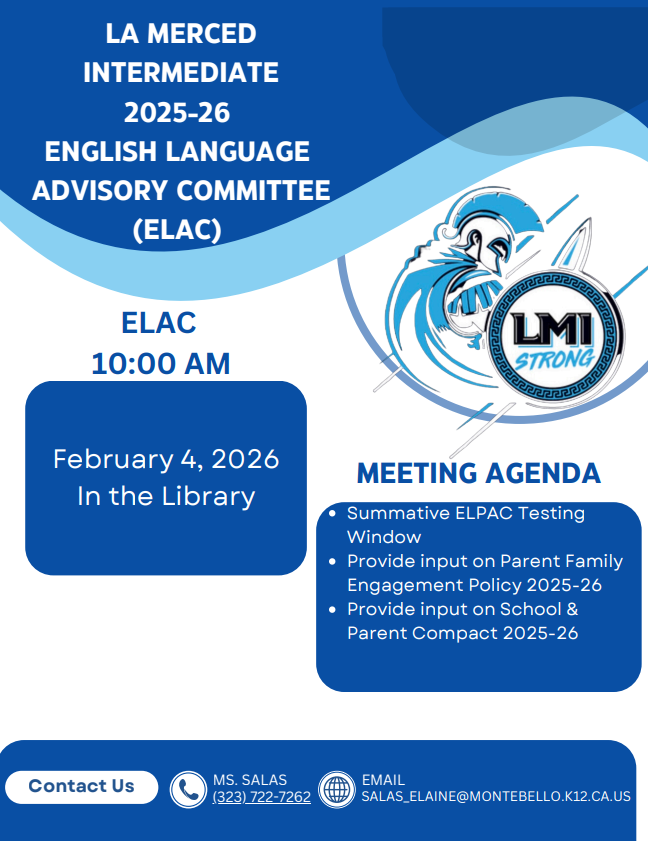 LA MERCED INTERMEDIATE 2025-26 ENGLISH LANGUAGE ADVISORY COMMITTEE (ELAC)

LMI STRONG

ELAC
10:00 AM

February 4, 2026
In the Library

MEETING AGENDA

- Summative ELPAC Testing Window
- Provide input on Parent Family Engagement Policy 2025-26
- Provide input on School & Parent Compact 2025-26

Contact Us

MS. SALAS
(323) 722-7262

EMAIL
SALAS_ELAINE@MONTEBELLO.K12.CA.US